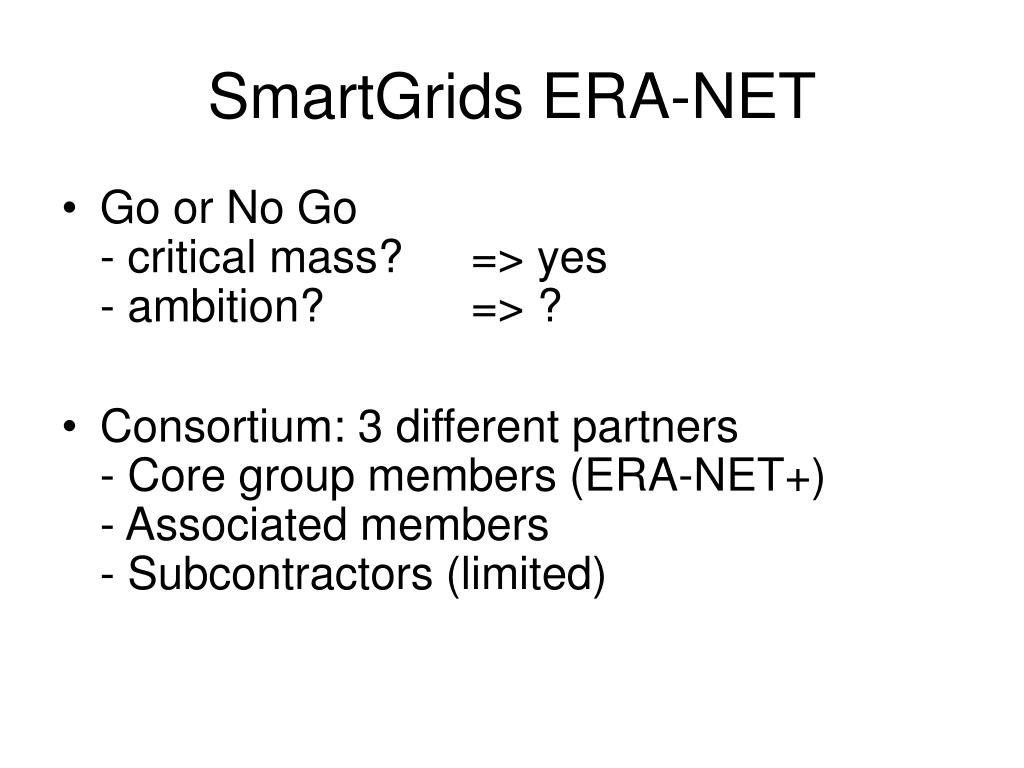 SmartGrids ERA-NET

• Go or No Go
- critical mass? => yes
- ambition? => ?

• Consortium: 3 different partners
- Core group members (ERA-NET+)
- Associated members
- Subcontractors (limited)